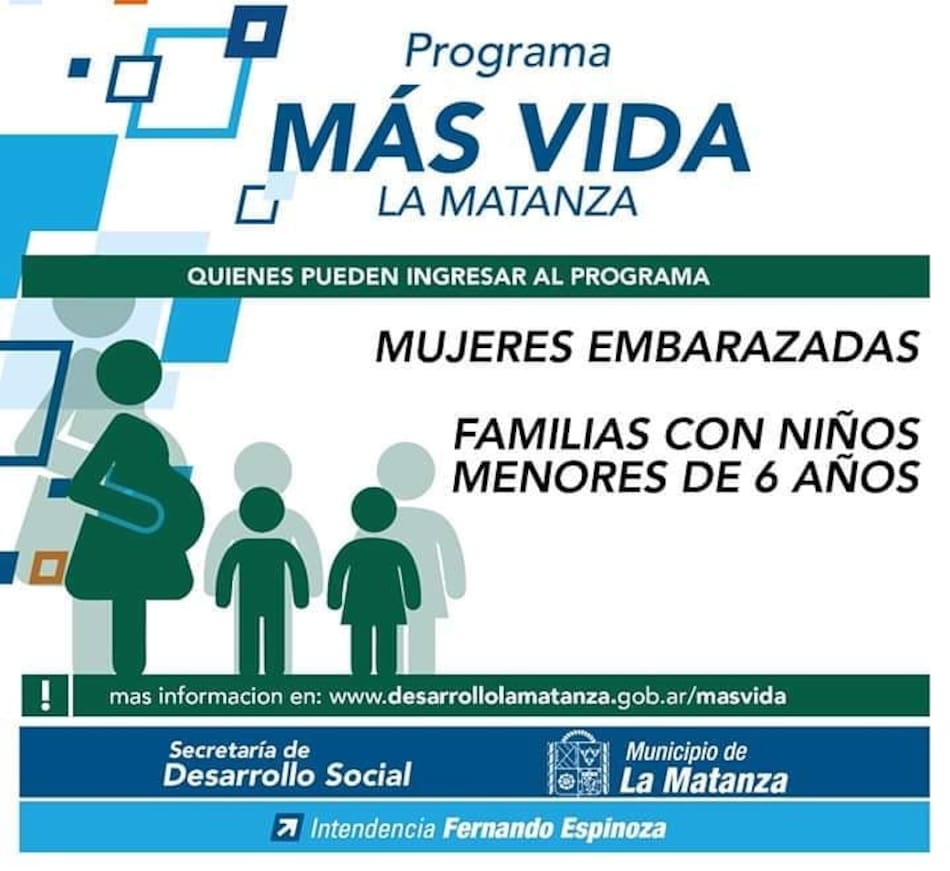 Programa
MÁS VIDA
LA MATANZA

QUIENES PUEDEN INGRESAR AL PROGRAMA

MUJERES EMBARAZADAS

FAMILIAS CON NIÑOS MENORES DE 6 AÑOS

!
mas informacion en: www.desarrollolamatanza.gob.ar/masvida

Secretaría de Desarrollo Social

Municipio de La Matanza

Intendencia Fernando Espinoza